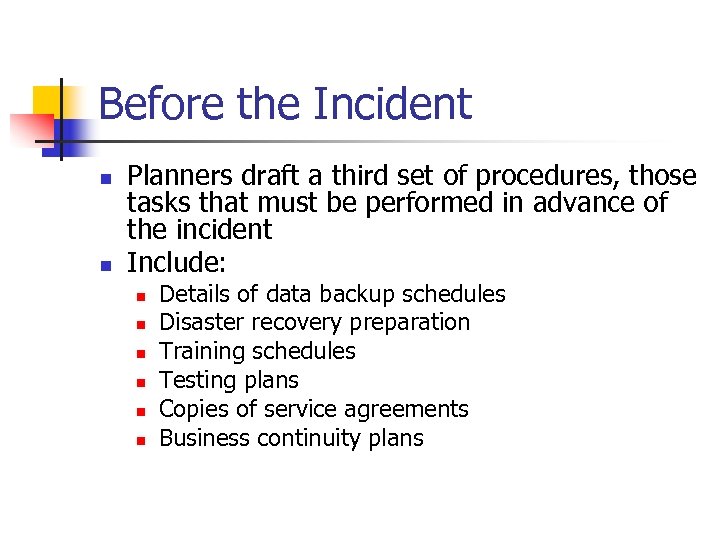 Before the Incident

Planners draft a third set of procedures, those tasks that must be performed in advance of the incident

Include:

Details of data backup schedules

Disaster recovery preparation

Training schedules

Testing plans

Copies of service agreements

Business continuity plans